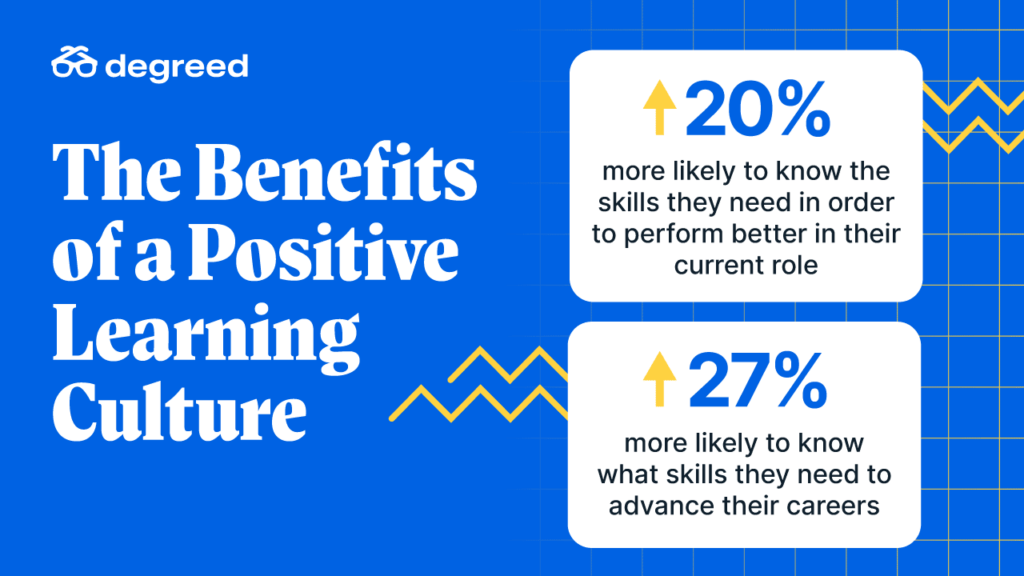 degreed

The Benefits of a Positive Learning Culture

20%
more likely to know the skills they need in order to perform better in their current role

27%
more likely to know what skills they need to advance their careers